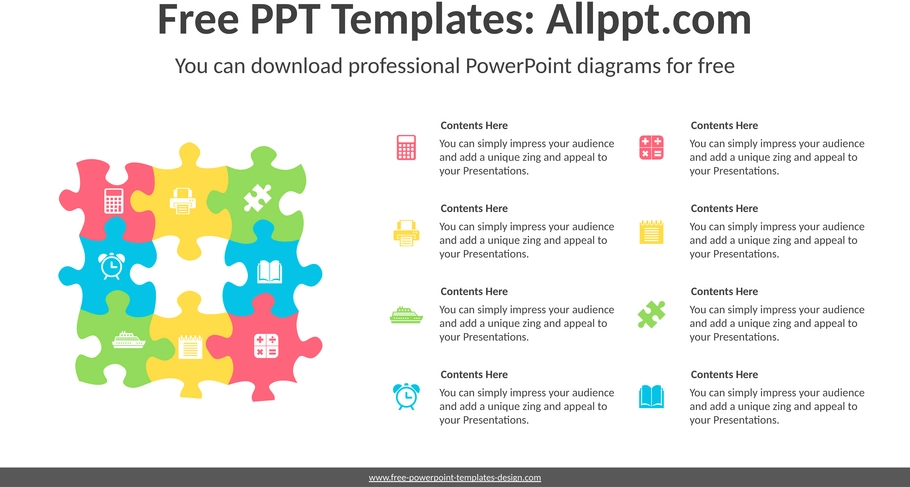 Free PPT Templates: Allppt.com

You can download professional PowerPoint diagrams for free

Contents Here
You can simply impress your audience and add a unique zing and appeal to your Presentations.

Contents Here
You can simply impress your audience and add a unique zing and appeal to your Presentations.

Contents Here
You can simply impress your audience and add a unique zing and appeal to your Presentations.

Contents Here
You can simply impress your audience and add a unique zing and appeal to your Presentations.

Contents Here
You can simply impress your audience and add a unique zing and appeal to your Presentations.

Contents Here
You can simply impress your audience and add a unique zing and appeal to your Presentations.

Contents Here
You can simply impress your audience and add a unique zing and appeal to your Presentations.

Contents Here
You can simply impress your audience and add a unique zing and appeal to your Presentations.

www.free-powerpoint-templates-design.com